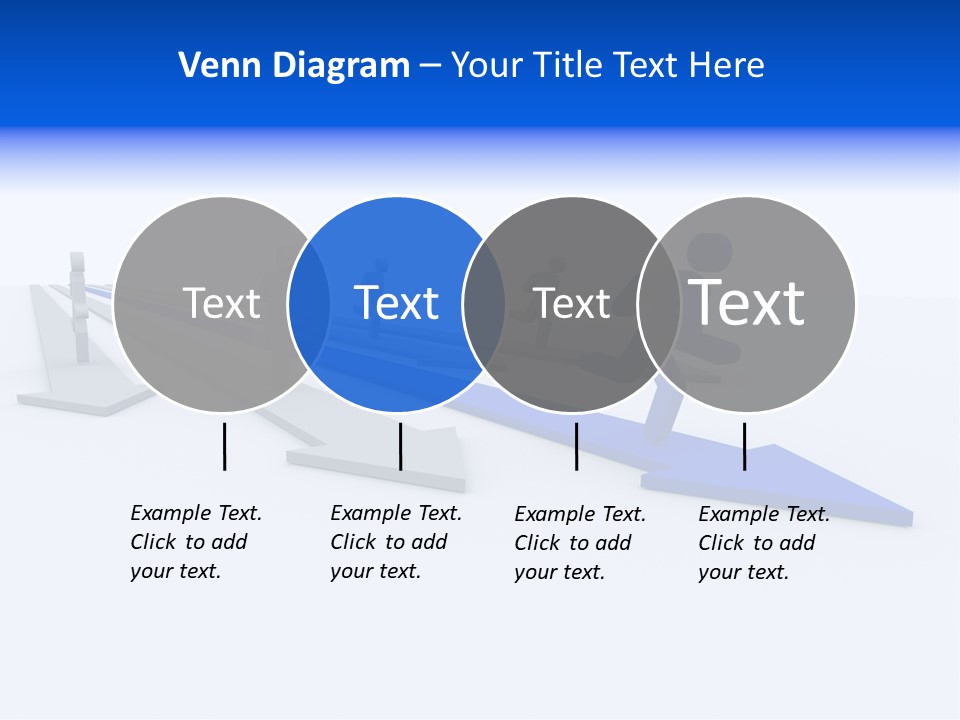 Venn Diagram – Your Title Text Here

Text

Text

Text

Text

Example Text. Click to add your text.

Example Text. Click to add your text.

Example Text. Click to add your text.

Example Text. Click to add your text.